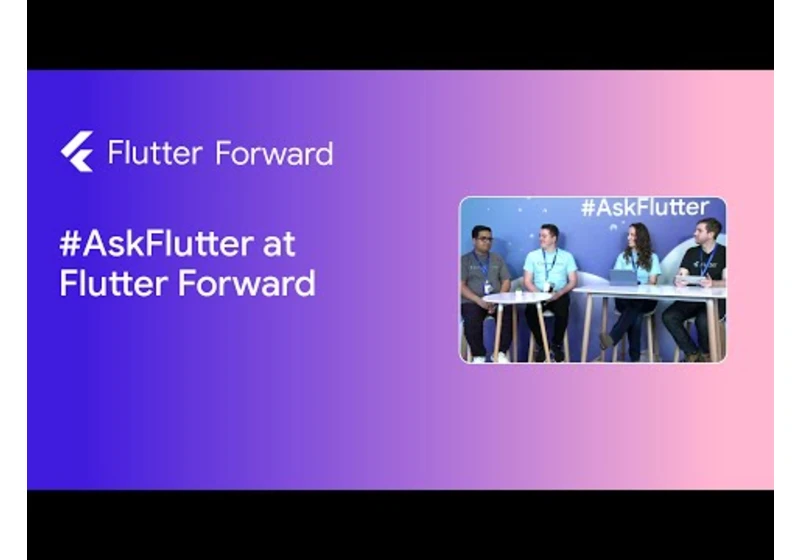 Flutter Forward

#AskFlutter at Flutter Forward

#AskFlutter